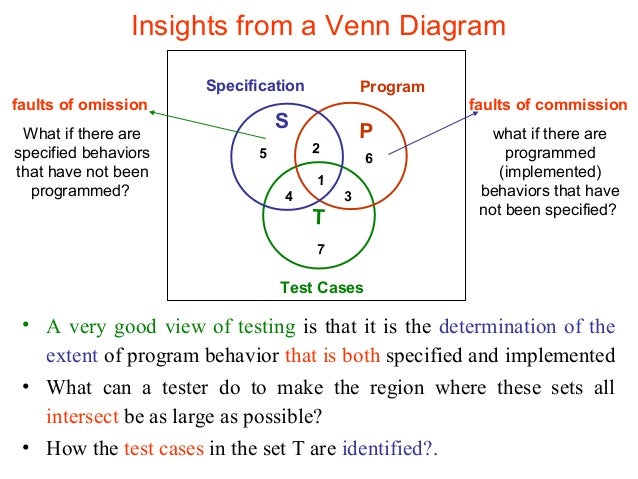 Insights from a Venn Diagram

faults of omission

What if there are specified behaviors that have not been programmed?

Specification

Program

S

P

5

2

6

1

4

3

T

7

Test Cases

faults of commission

what if there are programmed (implemented) behaviors that have not been specified?

• A very good view of testing is that it is the determination of the extent of program behavior that is both specified and implemented

• What can a tester do to make the region where these sets all intersect be as large as possible?

• How the test cases in the set T are identified?.